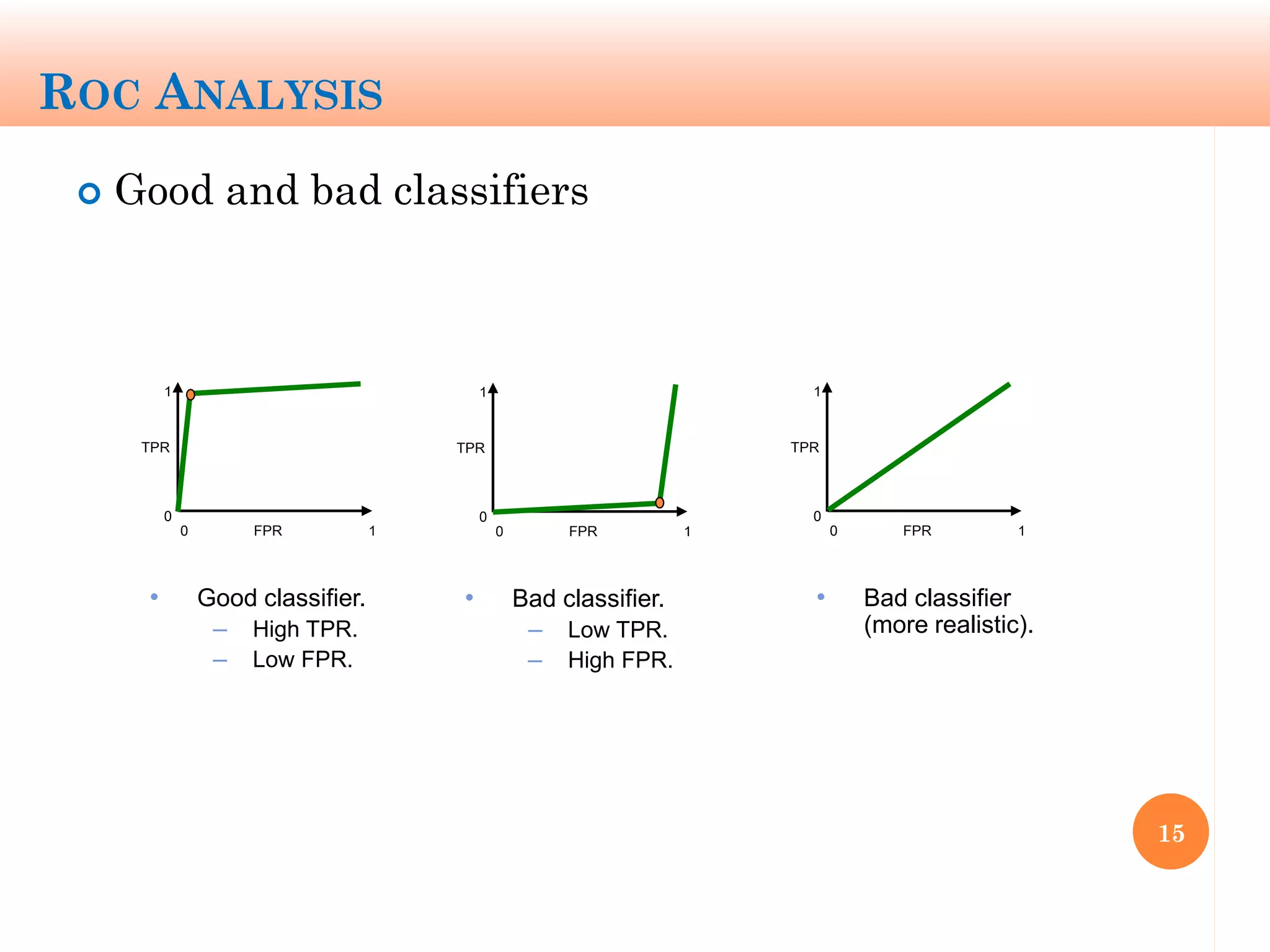 ROC ANALYSIS

Good and bad classifiers

1
TPR
0
0
FPR
1

1
TPR
0
0
FPR
1

1
TPR
0
0
FPR
1

• Good classifier.
– High TPR.
– Low FPR.

• Bad classifier.
– Low TPR.
– High FPR.

• Bad classifier (more realistic).

15